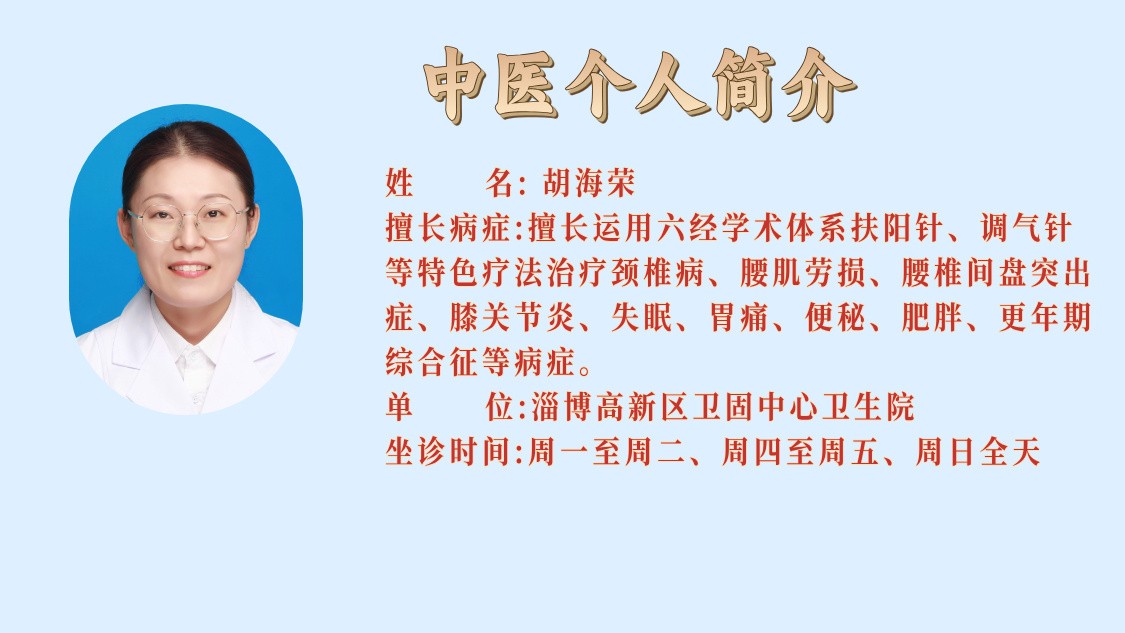 中医个人简介

姓　　名：胡海荣
擅长病症：擅长运用六经学术体系扶阳针、调气针等特色疗法治疗颈椎病、腰肌劳损、腰椎间盘突出症、膝关节炎、失眠、胃痛、便秘、肥胖、更年期综合征等病症。
单　　位：淄博高新区卫固中心卫生院
坐诊时间：周一至周二、周四至周五、周日全天